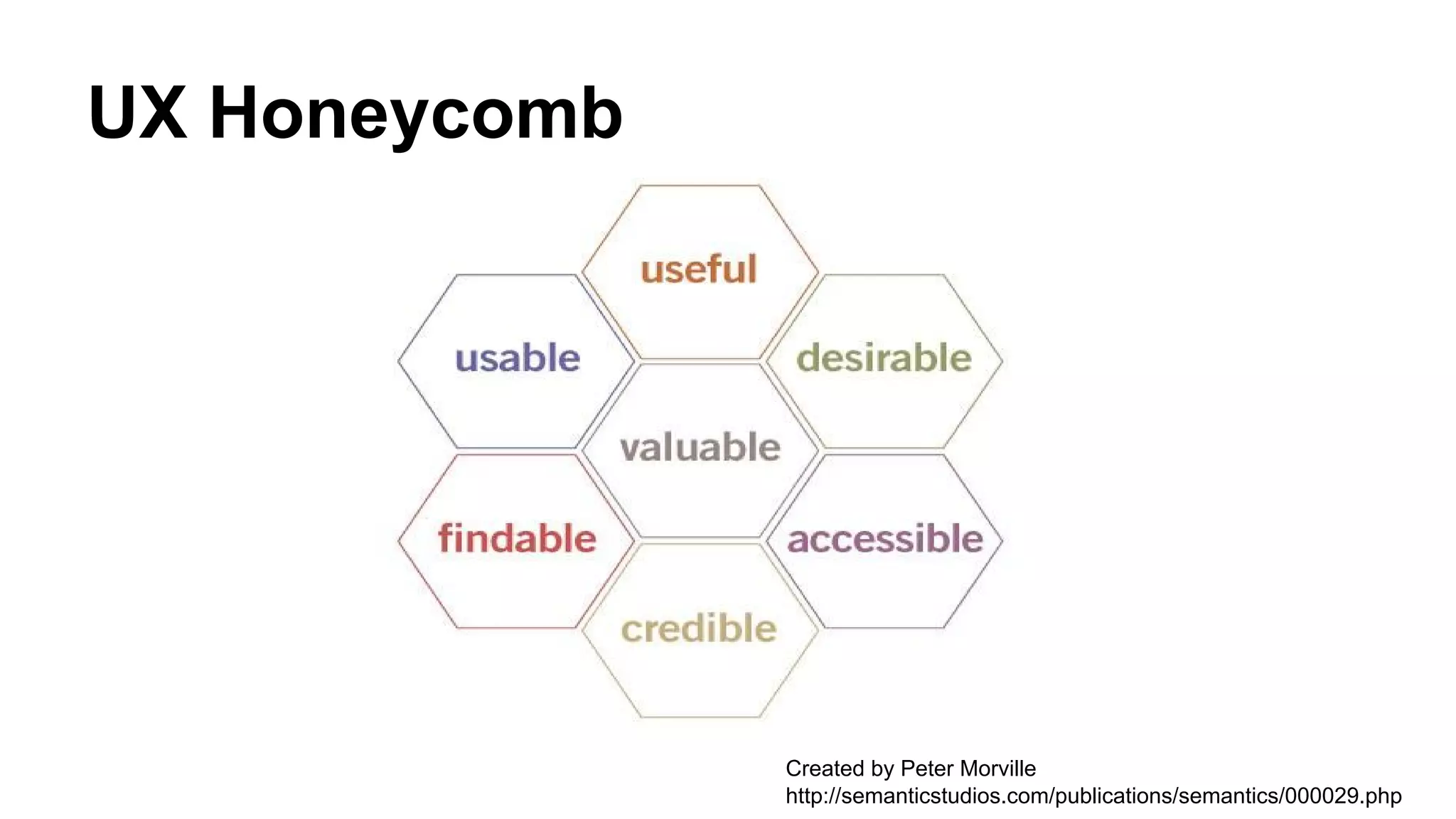 UX Honeycomb

useful

usable

desirable

valuable

findable

accessible

credible

Created by Peter Morville
http://semanticstudios.com/publications/semantics/000029.php